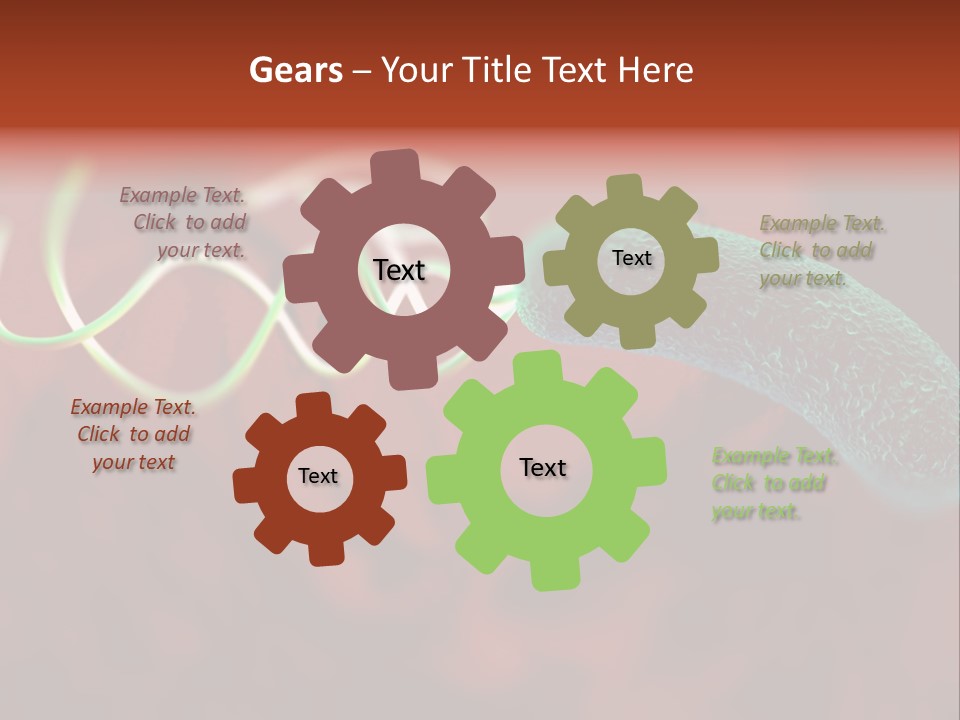 Gears – Your Title Text Here

Example Text. Click to add your text.

Text

Text

Example Text. Click to add your text.

Example Text. Click to add your text

Text

Text

Example Text. Click to add your text.